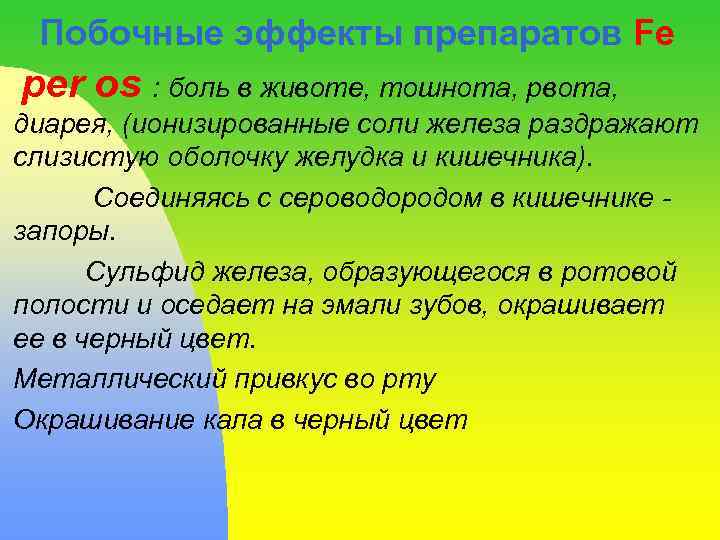 Побочные эффекты препаратов Fe

per os : боль в животе, тошнота, рвота, диарея, (ионизированные соли железа раздражают слизистую оболочку желудка и кишечника).

Соединяясь с сероводородом в кишечнике - запоры.

Сульфид железа, образующегося в ротовой полости и оседает на эмали зубов, окрашивает ее в черный цвет.

Металлический привкус во рту

Окрашивание кала в черный цвет